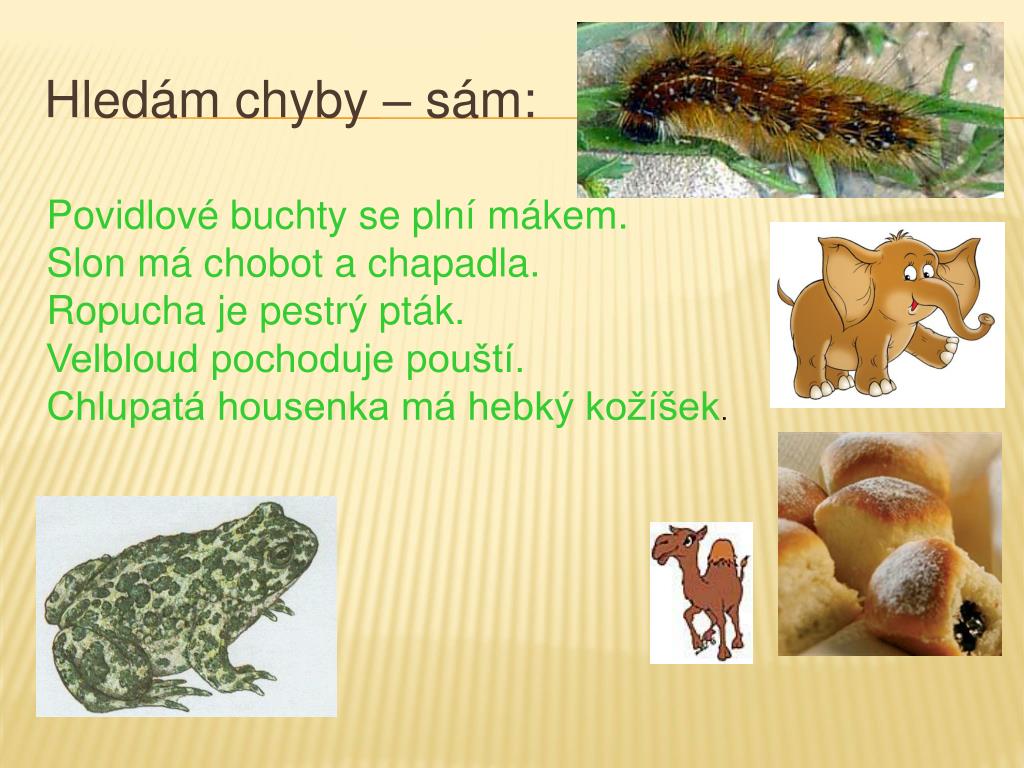 Hledám chyby – sám:

Povidlové buchty se plní mákem.
Slon má chobot a chapadla.
Ropucha je pestrý pták.
Velbloud pochoduje pouští.
Chlupatá housenka má hebký kožíšek.